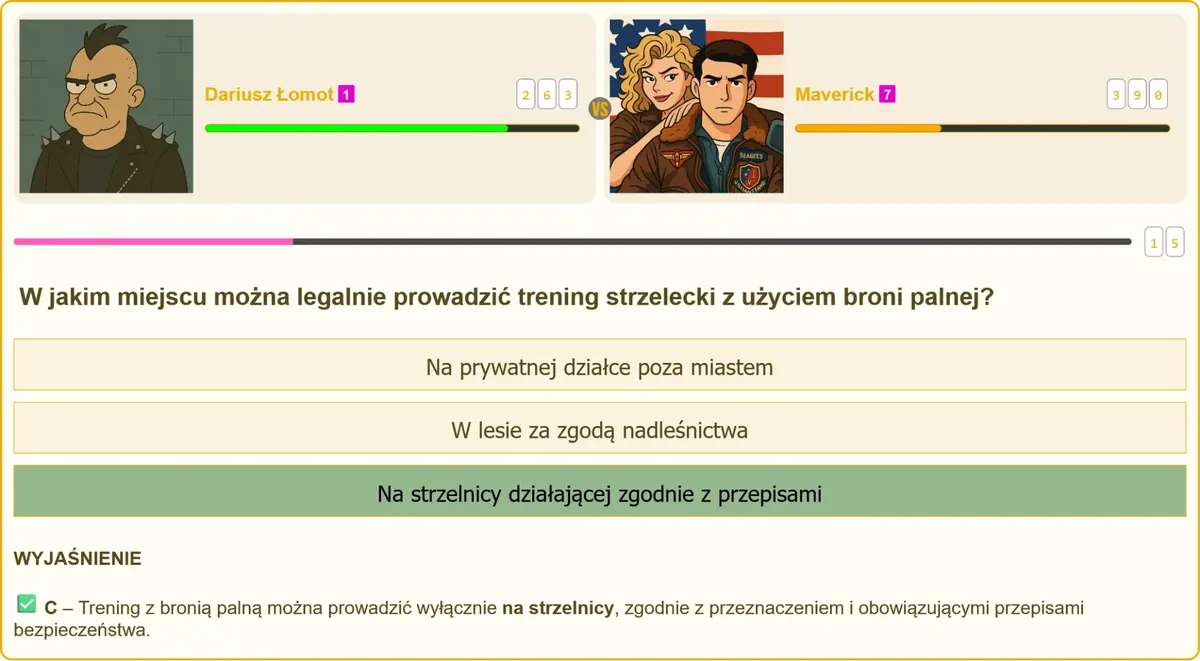 Dariusz Łomot 1

2 6 3

VS

Maverick 7

3 9 0

1 5

W jakim miejscu można legalnie prowadzić trening strzelecki z użyciem broni palnej?

Na prywatnej działce poza miastem

W lesie za zgodą nadleśnictwa

Na strzelnicy działającej zgodnie z przepisami

WYJAŚNIENIE

✅ C – Trening z bronią palną można prowadzić wyłącznie na strzelnicy, zgodnie z przeznaczeniem i obowiązującymi przepisami bezpieczeństwa.